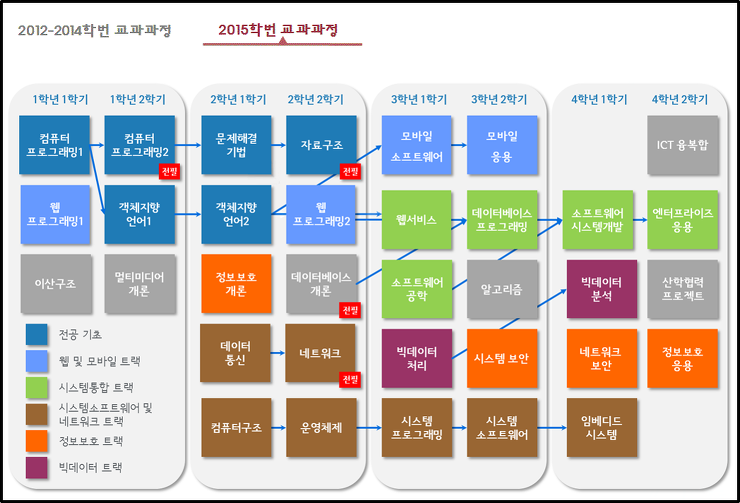 2012-2014학번 교과과정

2015학번 교과과정

1학년 1학기

1학년 2학기

컴퓨터 프로그래밍1

컴퓨터 프로그래밍2

전필

웹 프로그래밍1

객체지향 언어1

이산구조

멀티미디어 개론

전공 기초

웹 및 모바일 트랙

시스템통합 트랙

시스템소프트웨어 및 네트워크 트랙

정보보호 트랙

빅데이터 트랙

2학년 1학기

2학년 2학기

문제해결 기법

자료구조

전필

객체지향 언어2

웹 프로그래밍2

정보보호 개론

데이터베이스 개론

전필

데이터 통신

네트워크

전필

컴퓨터구조

운영체제

3학년 1학기

3학년 2학기

모바일 소프트웨어

모바일 응용

웹서비스

데이터베이스 프로그래밍

소프트웨어 공학

알고리즘

빅데이터 처리

시스템 보안

시스템 프로그래밍

시스템 소프트웨어

4학년 1학기

4학년 2학기

ICT 융복합

소프트웨어 시스템개발

엔터프라이즈 응용

빅데이터 분석

산학협력 프로젝트

네트워크 보안

정보보호 응용

임베디드 시스템